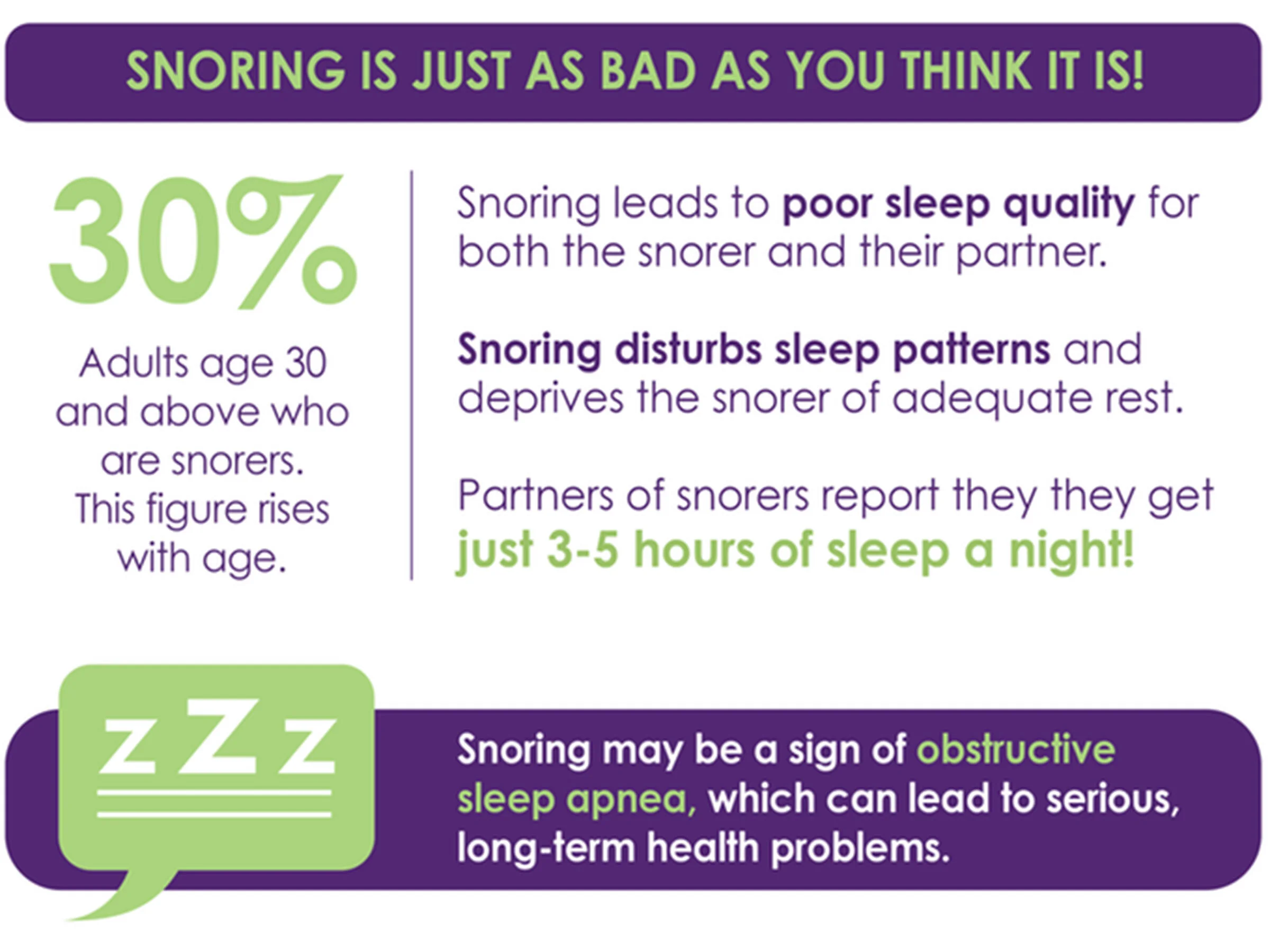 SNORING IS JUST AS BAD AS YOU THINK IT IS!

30%

Adults age 30 and above who are snorers. This figure rises with age.

Snoring leads to poor sleep quality for both the snorer and their partner.

Snoring disturbs sleep patterns and deprives the snorer of adequate rest.

Partners of snorers report they they get just 3-5 hours of sleep a night!

zZz

Snoring may be a sign of obstructive sleep apnea, which can lead to serious, long-term health problems.